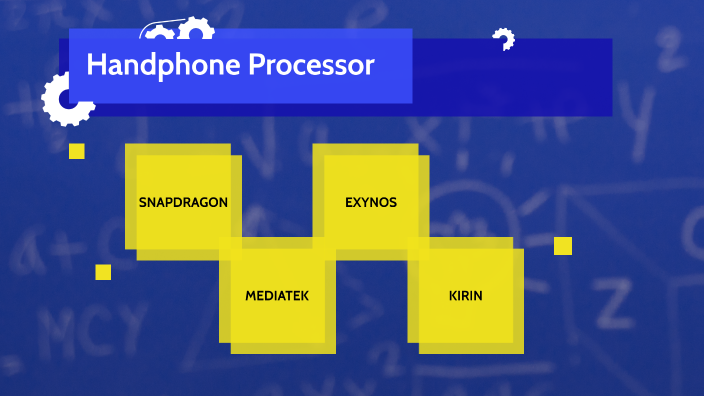 Handphone Processor

SNAPDRAGON

EXYNOS

MEDIATEK

KIRIN